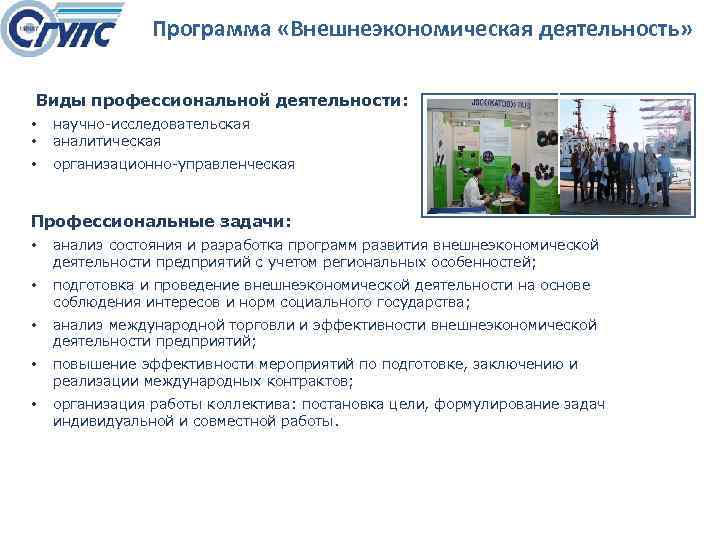 СГУПС

Программа «Внешнеэкономическая деятельность»

Виды профессиональной деятельности:
• научно-исследовательская
• аналитическая
• организационно-управленческая

Профессиональные задачи:
• анализ состояния и разработка программ развития внешнеэкономической деятельности предприятий с учетом региональных особенностей;
• подготовка и проведение внешнеэкономической деятельности на основе соблюдения интересов и норм социального государства;
• анализ международной торговли и эффективности внешнеэкономической деятельности предприятий;
• повышение эффективности мероприятий по подготовке, заключению и реализации международных контрактов;
• организация работы коллектива: постановка цели, формулирование задач индивидуальной и совместной работы.